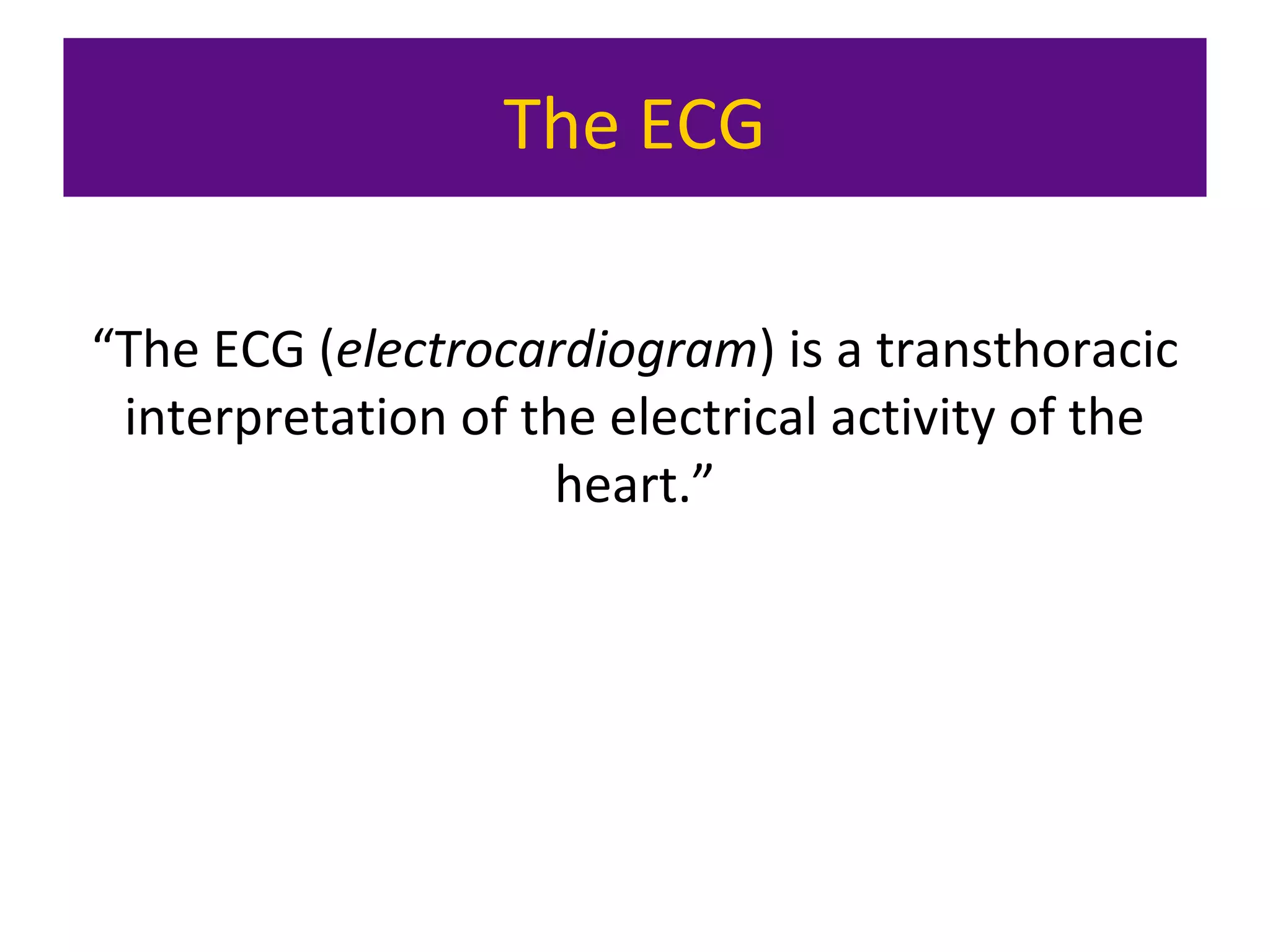 The ECG

“The ECG (electrocardiogram) is a transthoracic interpretation of the electrical activity of the heart.”